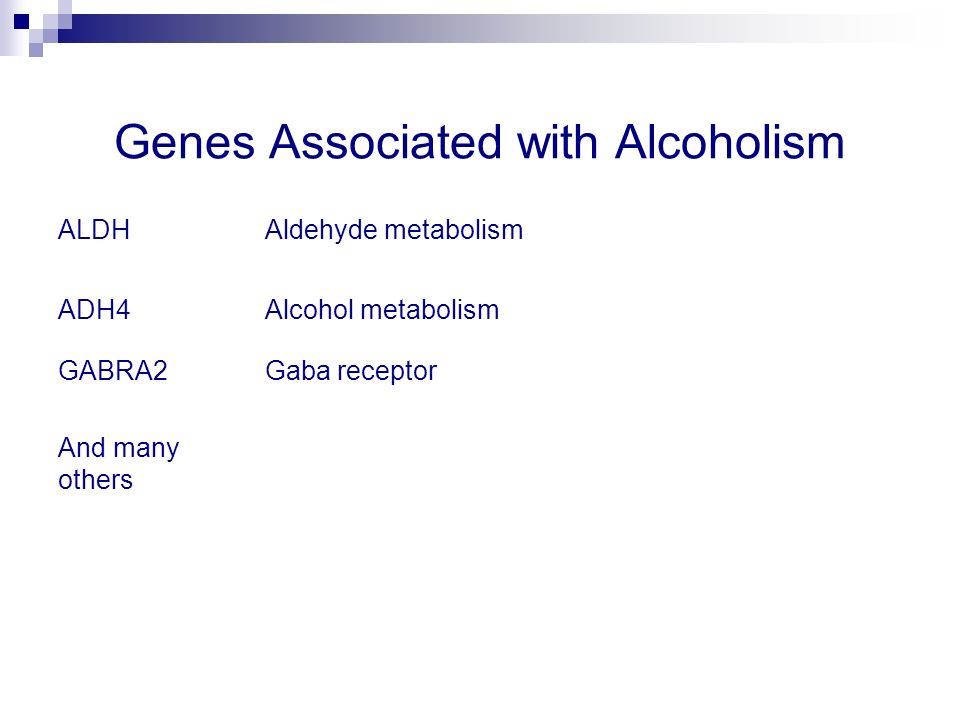 Genes Associated with Alcoholism

| | |
|---|---|
| ALDH | Aldehyde metabolism |
| ADH4 | Alcohol metabolism |
| GABRA2 | Gaba receptor |
| And many others | |